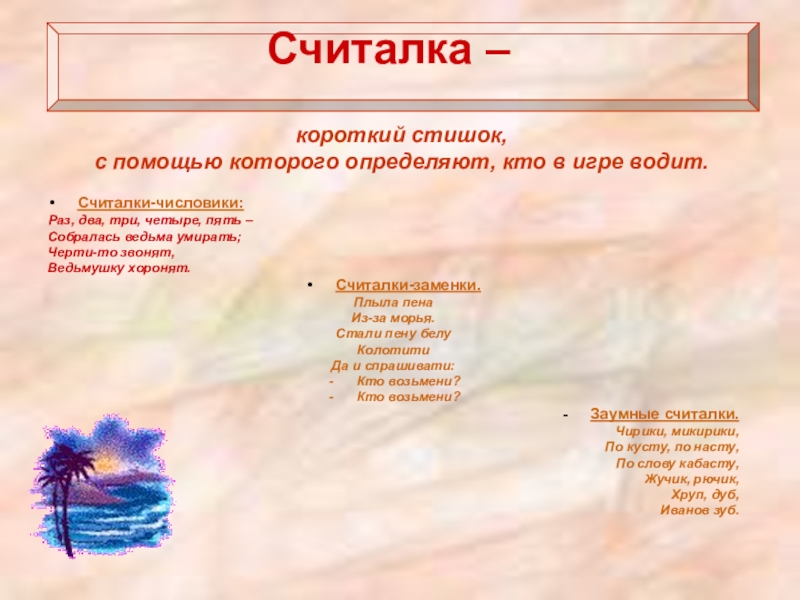 Считалка –

короткий стишок,
с помощью которого определяют, кто в игре водит.

• Считалки-числовики:
Раз, два, три, четыре, пять –
Собралась ведьма умирать;
Черти-то звонят,
Ведьмушку хоронят.

• Считалки-заменки.
Плыла пена
Из-за морья.
Стали пену белу
Колотити
Да и спрашивати:
- Кто возьмени?
- Кто возьмени?

- Заумные считалки.
Чирики, микирики,
По кусту, по насту,
По слову кабасту,
Жучик, рючик,
Хруп, дуб,
Иванов зуб.